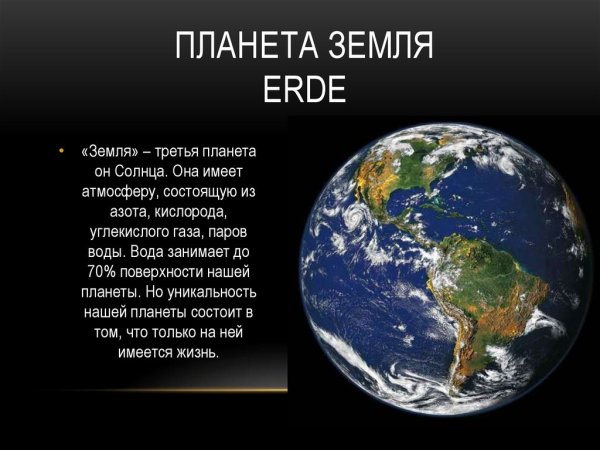 ПЛАНЕТА ЗЕМЛЯ
ERDE

• «Земля» – третья планета он Солнца. Она имеет атмосферу, состоящую из азота, кислорода, углекислого газа, паров воды. Вода занимает до 70% поверхности нашей планеты. Но уникальность нашей планеты состоит в том, что только на ней имеется жизнь.